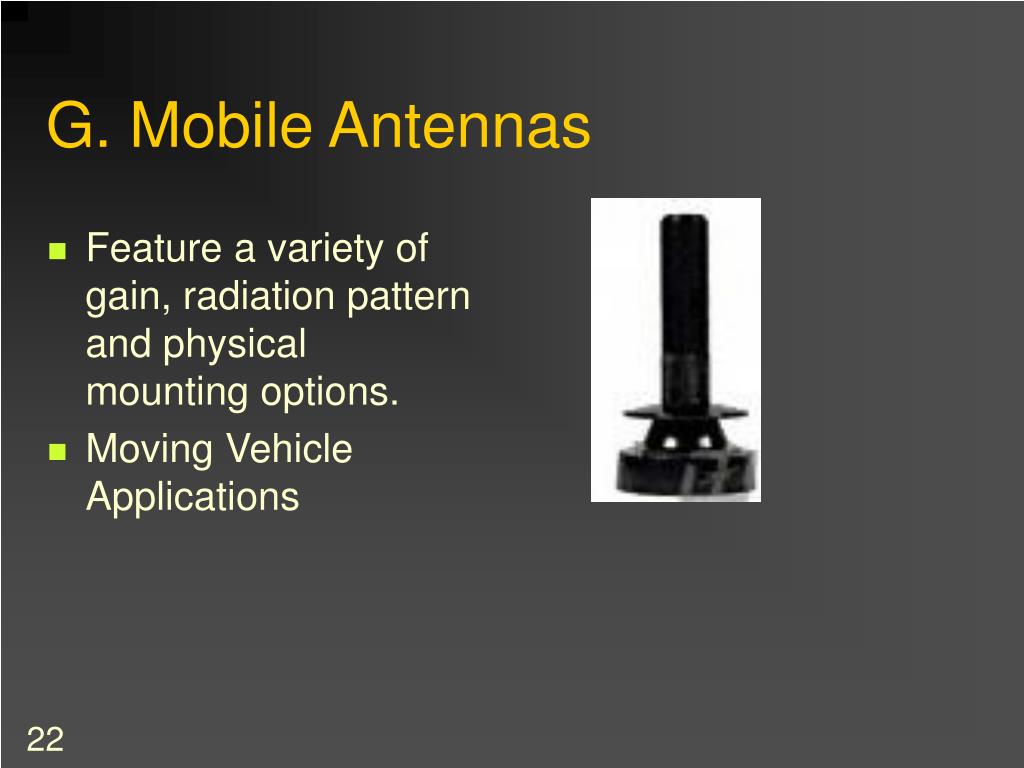 G. Mobile Antennas

- Feature a variety of gain, radiation pattern and physical mounting options.
- Moving Vehicle Applications

22